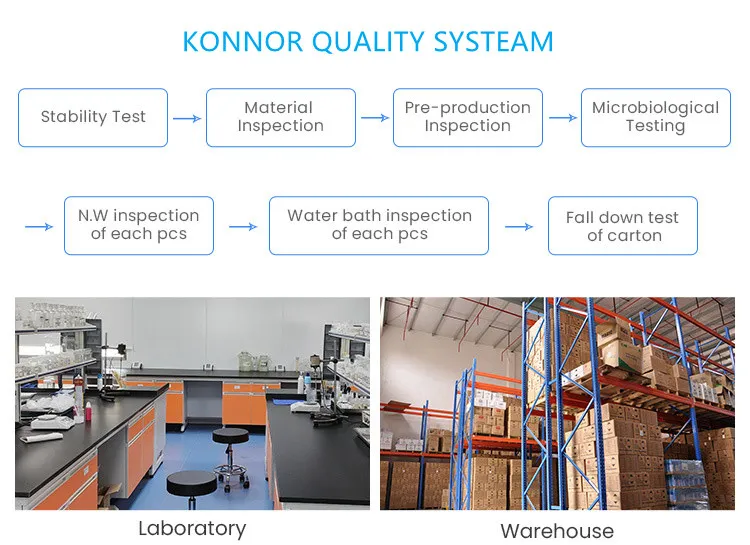 KONNOR QUALITY SYSTEAM

Stability Test

Material Inspection

Pre-production Inspection

Microbiological Testing

N.W inspection of each pcs

Water bath inspection of each pcs

Fall down test of carton

Laboratory

Warehouse